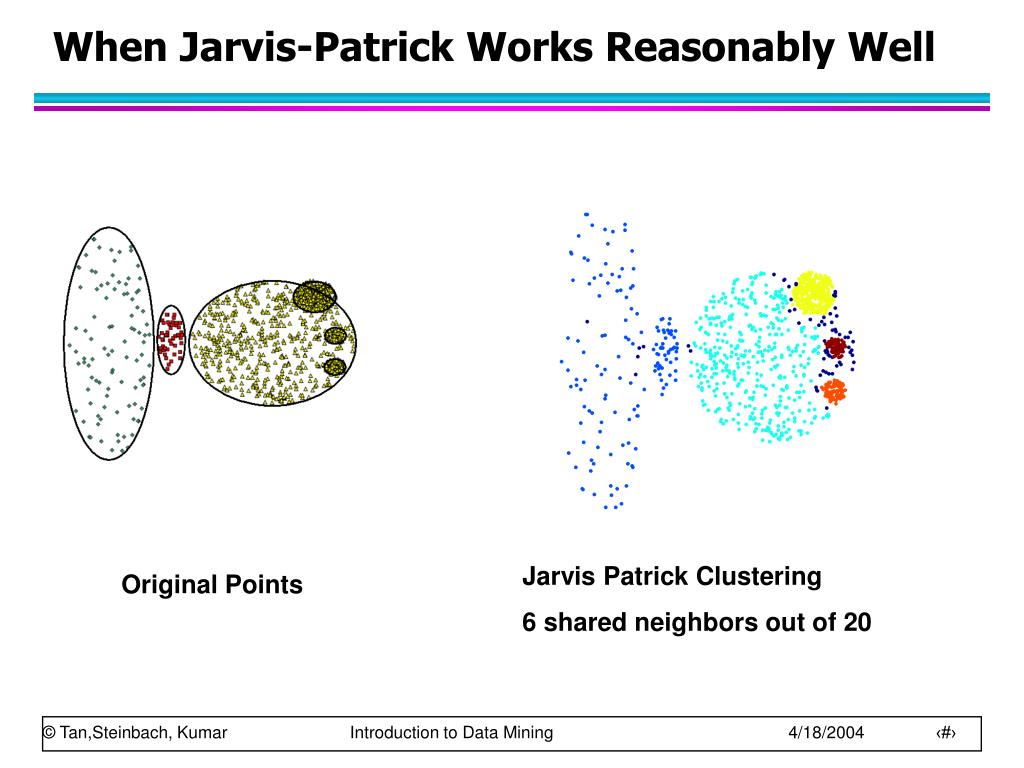 When Jarvis-Patrick Works Reasonably Well

Original Points

Jarvis Patrick Clustering

6 shared neighbors out of 20

© Tan,Steinbach, Kumar Introduction to Data Mining 4/18/2004 ‹#›